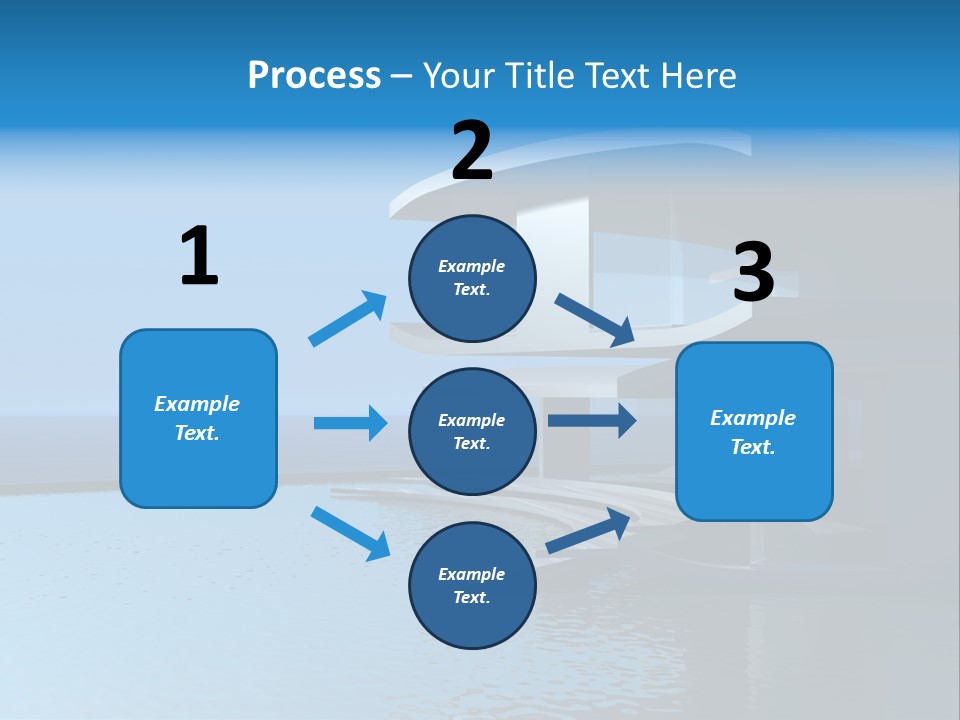 Process – Your Title Text Here

1

Example Text.

2

Example Text.

Example Text.

Example Text.

3

Example Text.